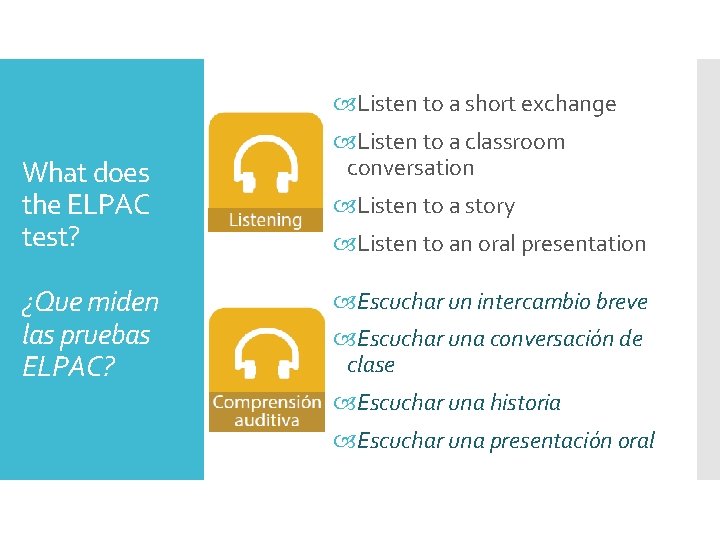 What does the ELPAC test?

¿Que miden las pruebas ELPAC?

Listening

Listen to a short exchange
Listen to a classroom conversation
Listen to a story
Listen to an oral presentation

Comprensión auditiva

Escuchar un intercambio breve
Escuchar una conversación de clase
Escuchar una historia
Escuchar una presentación oral